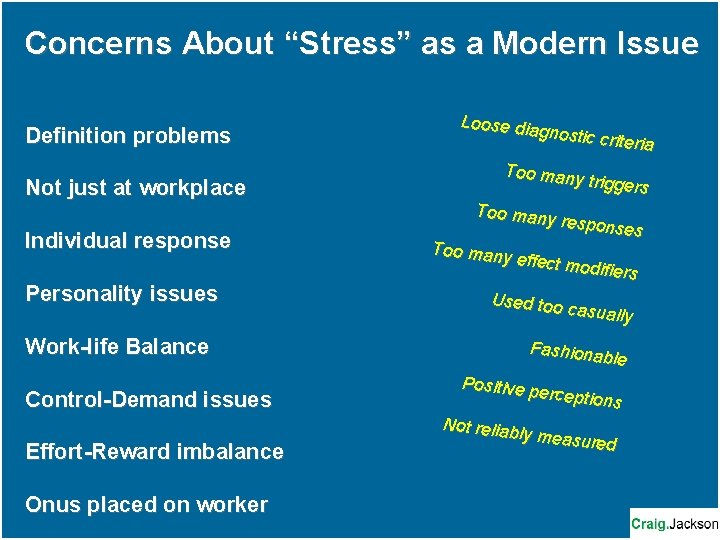 Concerns About “Stress” as a Modern Issue

Definition problems

Not just at workplace

Individual response

Personality issues

Work-life Balance

Control-Demand issues

Effort-Reward imbalance

Onus placed on worker

Loose diagnostic criteria

Too many triggers

Too many responses

Too many effect modifiers

Used too casually

Fashionable

Positive perceptions

Not reliably measured

Craig.Jackson